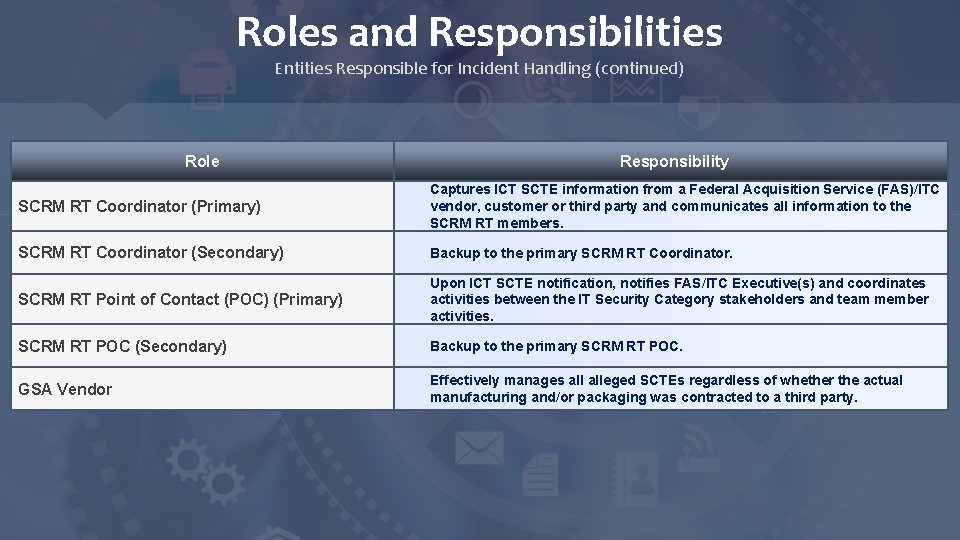 Roles and Responsibilities
Entities Responsible for Incident Handling (continued)

| Role | Responsibility |
|---|---|
| SCRM RT Coordinator (Primary) | Captures ICT SCTE information from a Federal Acquisition Service (FAS)/ITC vendor, customer or third party and communicates all information to the SCRM RT members. |
| SCRM RT Coordinator (Secondary) | Backup to the primary SCRM RT Coordinator. |
| SCRM RT Point of Contact (POC) (Primary) | Upon ICT SCTE notification, notifies FAS/ITC Executive(s) and coordinates activities between the IT Security Category stakeholders and team member activities. |
| SCRM RT POC (Secondary) | Backup to the primary SCRM RT POC. |
| GSA Vendor | Effectively manages all alleged SCTEs regardless of whether the actual manufacturing and/or packaging was contracted to a third party. |